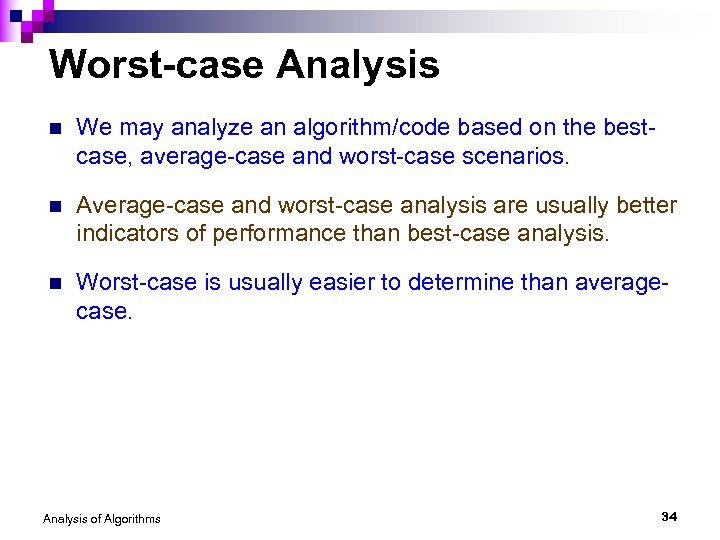 Worst-case Analysis

We may analyze an algorithm/code based on the best-case, average-case and worst-case scenarios.

Average-case and worst-case analysis are usually better indicators of performance than best-case analysis.

Worst-case is usually easier to determine than average-case.

Analysis of Algorithms

34